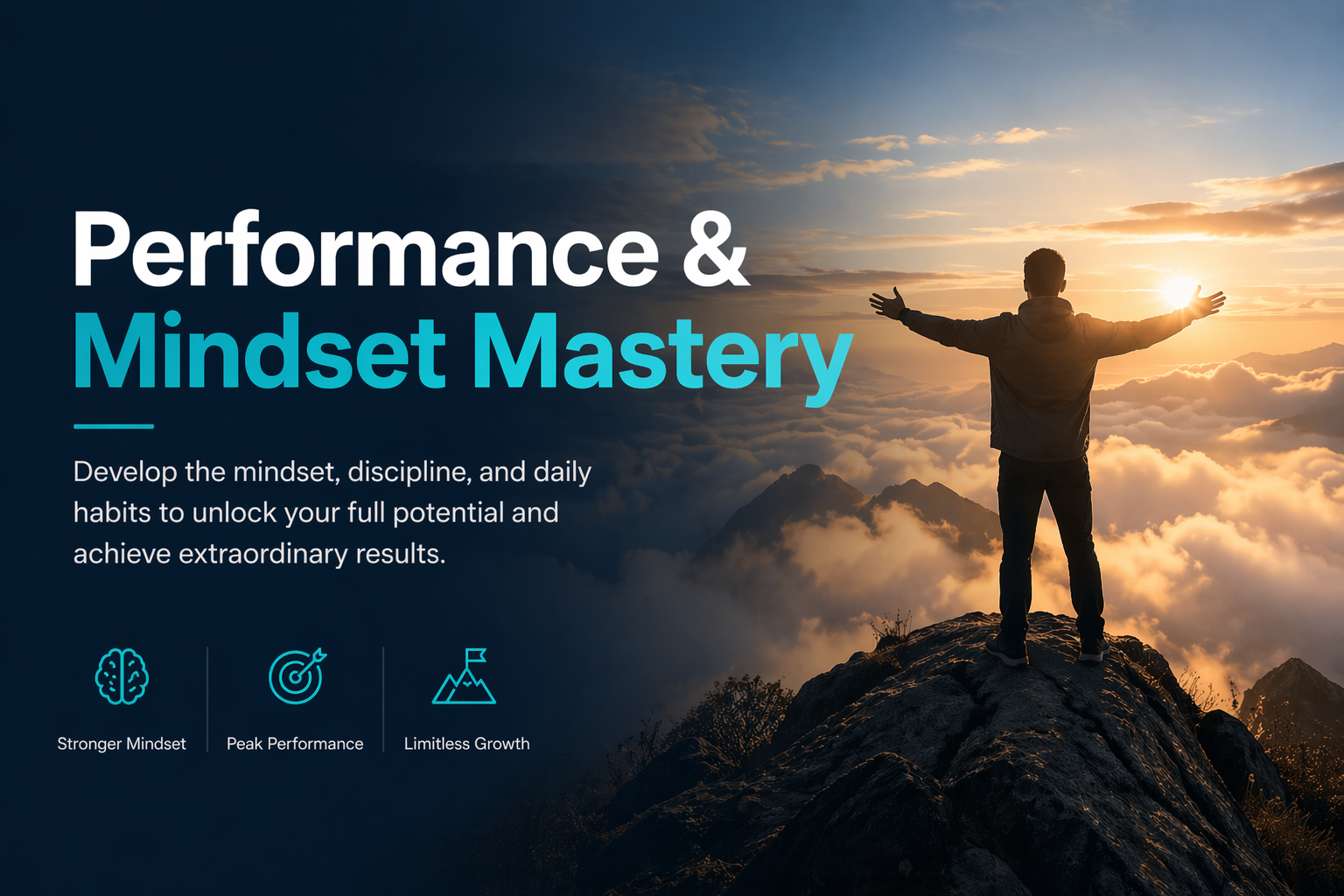 Performance &
Mindset Mastery

Develop the mindset, discipline, and daily habits to unlock your full potential and achieve extraordinary results.

Stronger Mindset

Peak Performance

Limitless Growth